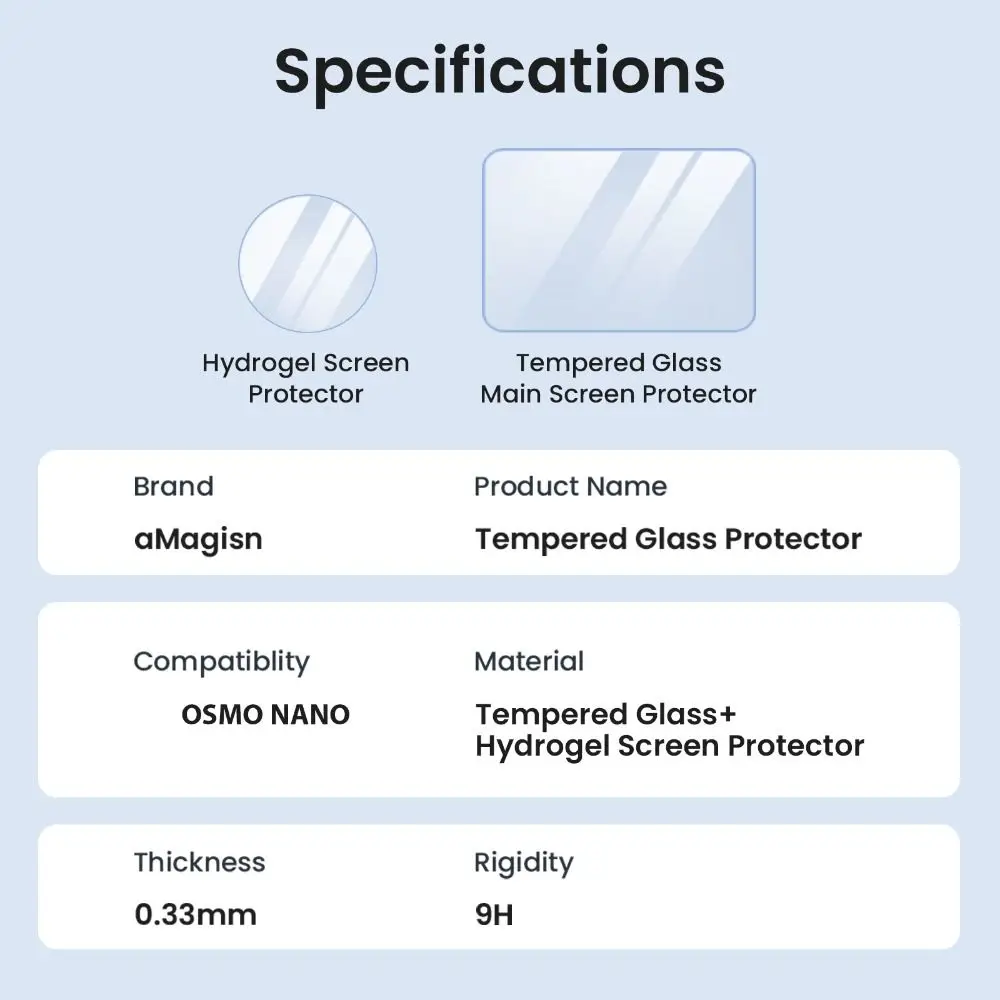 Specifications

Hydrogel Screen Protector

Tempered Glass Main Screen Protector

Brand
aMagisn

Product Name
Tempered Glass Protector

Compatiblity
OSMO NANO

Material
Tempered Glass+ Hydrogel Screen Protector

Thickness
0.33mm

Rigidity
9H